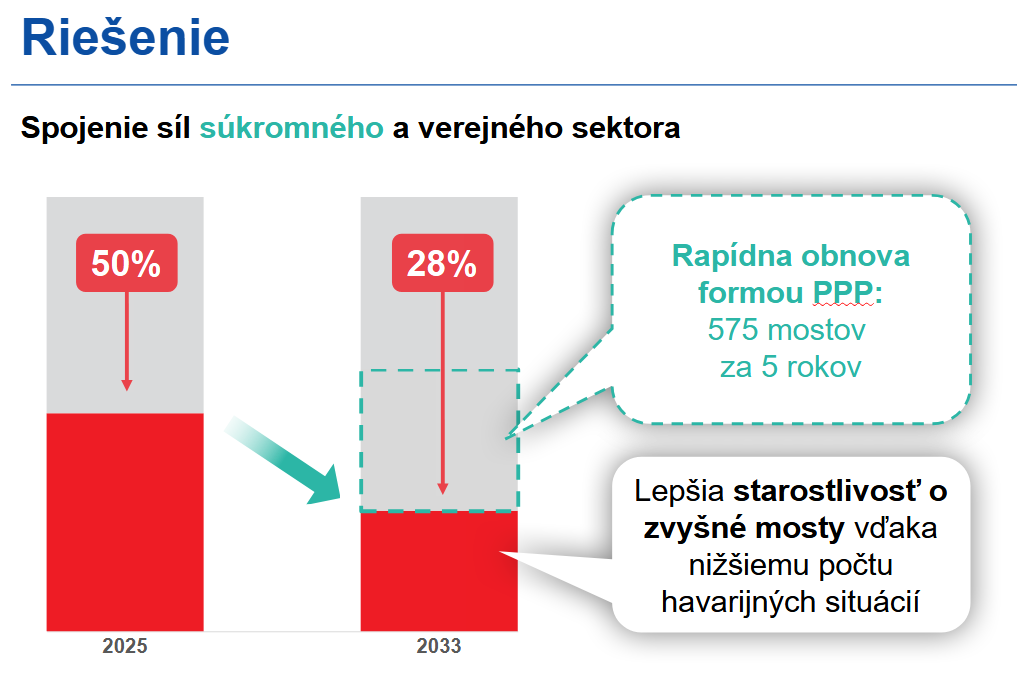 Riešenie

Spojenie síl súkromného a verejného sektora

50%

28%

Rapídna obnova formou PPP:
575 mostov
za 5 rokov

Lepšia starostlivosť o zvyšné mosty vďaka nižšiemu počtu havarijných situácií

2025

2033